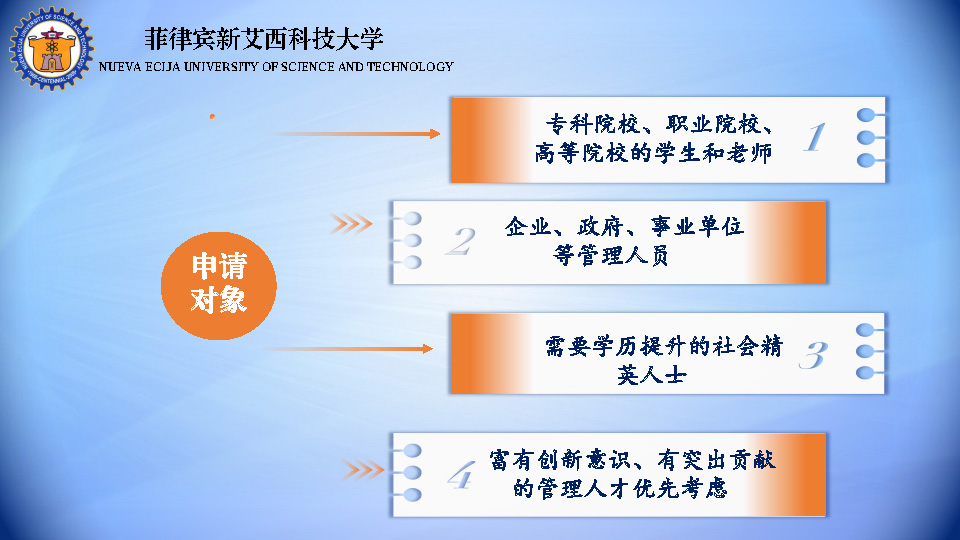 菲律宾新艾西科技大学
NUEVA ECIJA UNIVERSITY OF SCIENCE AND TECHNOLOGY

申请对象

专科院校、职业院校、高等院校的学生和老师
1

2
企业、政府、事业单位等管理人员

需要学历提升的社会精英人士
3

4
富有创新意识、有突出贡献的管理人才优先考虑